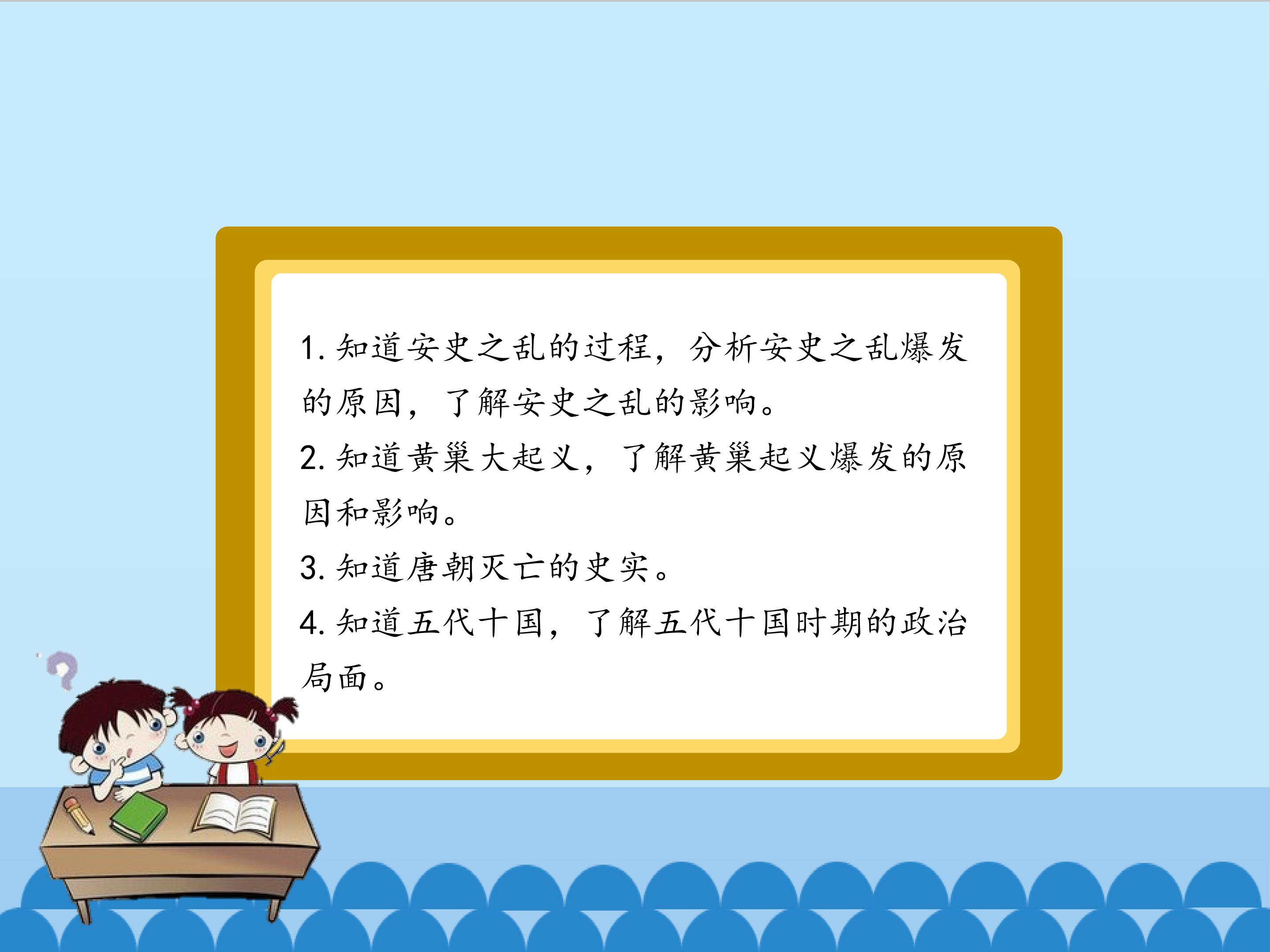 1. 知道安史之乱的过程，分析安史之乱爆发的原因，了解安史之乱的影响。

2. 知道黄巢大起义，了解黄巢起义爆发的原因和影响。

3. 知道唐朝灭亡的史实。

4. 知道五代十国，了解五代十国时期的政治局面。